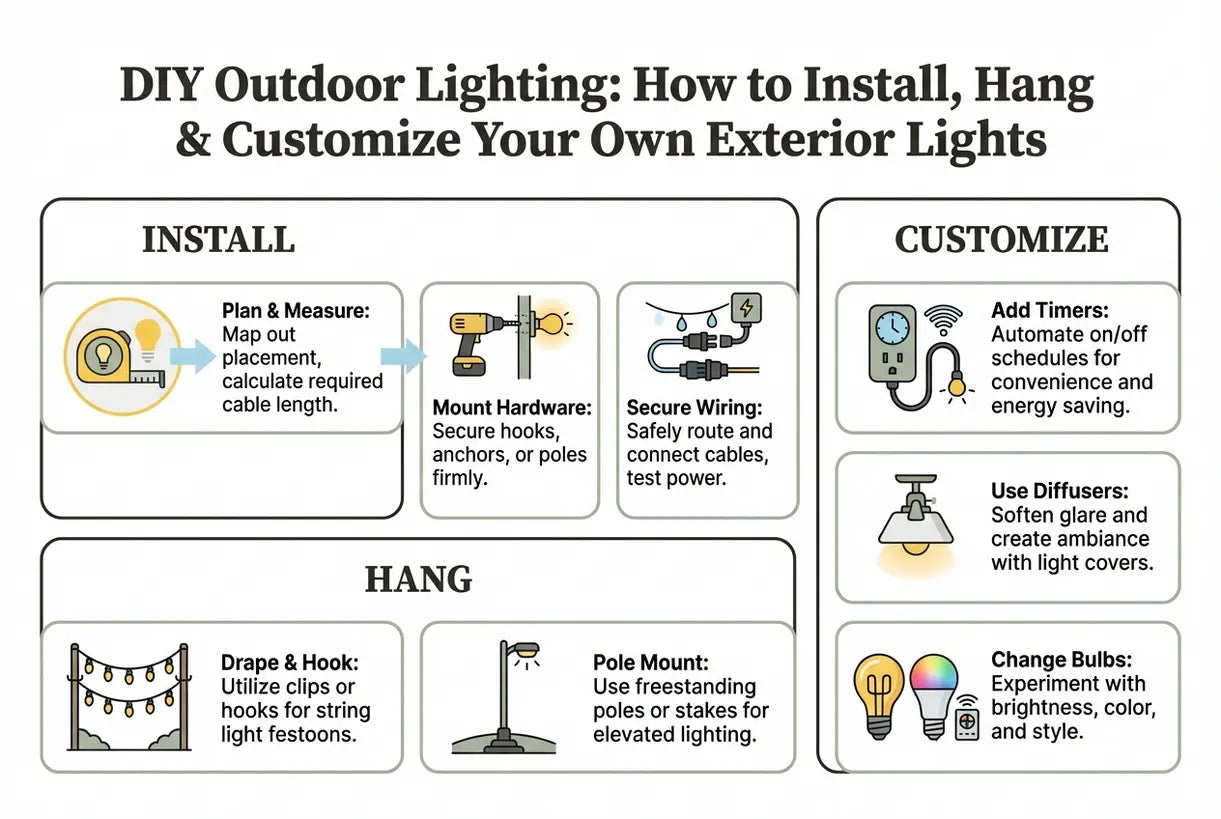 DIY Outdoor Lighting: How to Install, Hang & Customize Your Own Exterior Lights

INSTALL

Plan & Measure: Map out placement, calculate required cable length.

Mount Hardware: Secure hooks, anchors, or poles firmly.

Secure Wiring: Safely route and connect cables, test power.

HANG

Drape & Hook: Utilize clips or hooks for string light festoons.

Pole Mount: Use freestanding poles or stakes for elevated lighting.

CUSTOMIZE

Add Timers: Automate on/off schedules for convenience and energy saving.

Use Diffusers: Soften glare and create ambiance with light covers.

Change Bulbs: Experiment with brightness, color, and style.